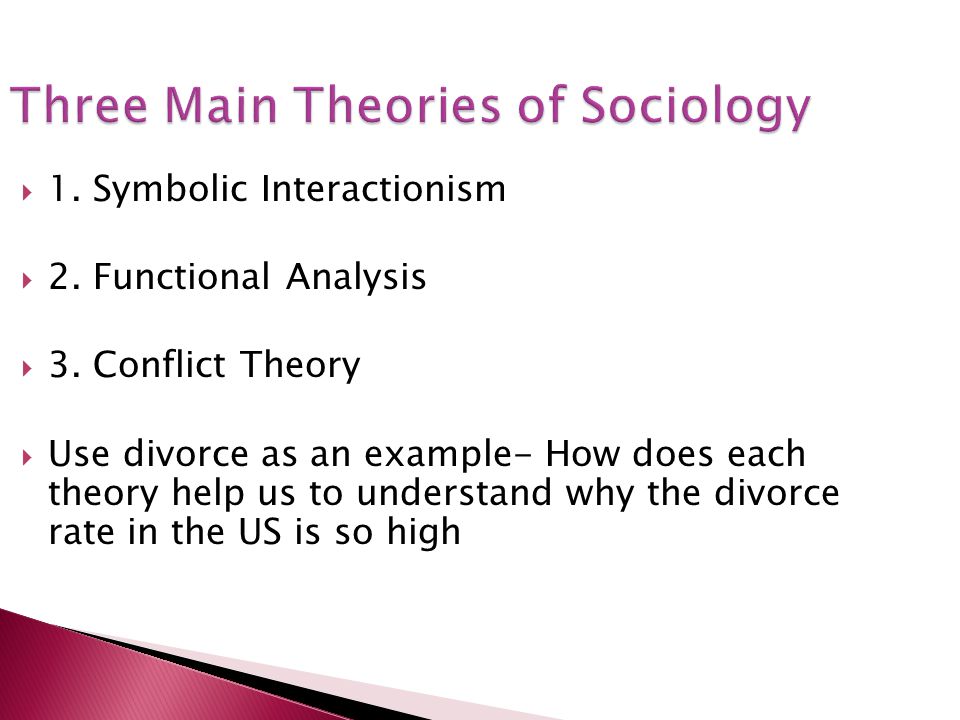 Three Main Theories of Sociology

1. Symbolic Interactionism

2. Functional Analysis

3. Conflict Theory

Use divorce as an example- How does each theory help us to understand why the divorce rate in the US is so high